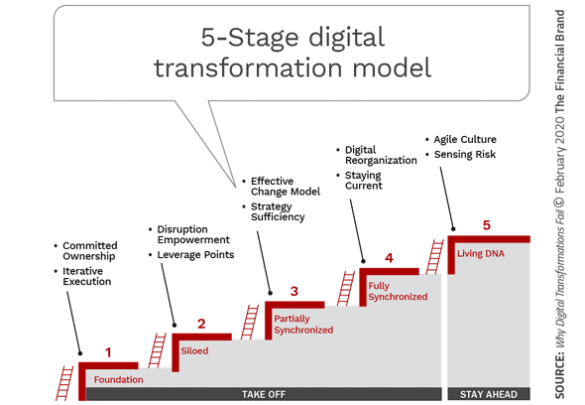 5-Stage digital transformation model

• Committed Ownership
• Iterative Execution

1
Foundation

• Disruption Empowerment
• Leverage Points

2
Siloed

• Effective Change Model
• Strategy Sufficiency

3
Partially Synchronized

• Digital Reorganization
• Staying Current

4
Fully Synchronized

• Agile Culture
• Sensing Risk

5
Living DNA

TAKE OFF

STAY AHEAD

SOURCE: Why Digital Transformations Fail © February 2020 The Financial Brand